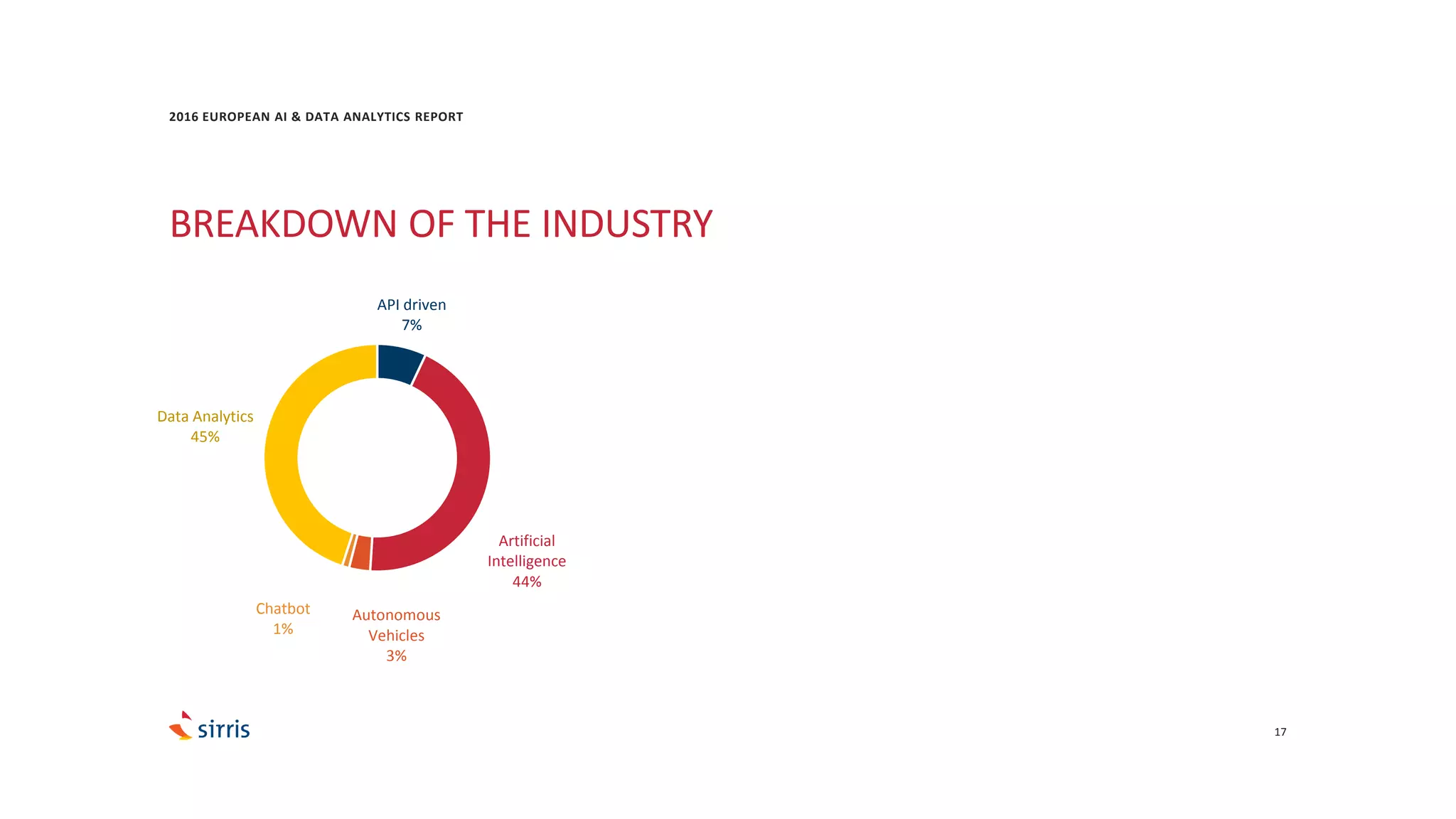 2016 EUROPEAN AI & DATA ANALYTICS REPORT

BREAKDOWN OF THE INDUSTRY

API driven
7%

Data Analytics
45%

Artificial
Intelligence
44%

Chatbot
1%

Autonomous
Vehicles
3%

sirris

17